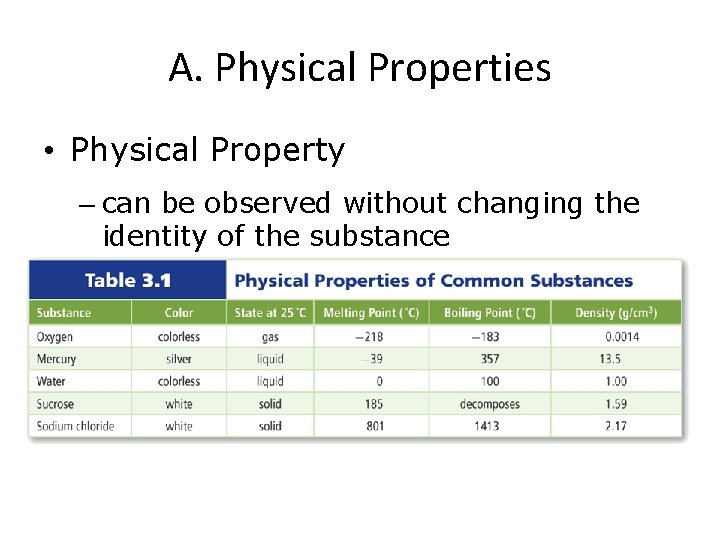 A. Physical Properties

• Physical Property

– can be observed without changing the identity of the substance

Table 3.1 Physical Properties of Common Substances

| Substance | Color | State at 25 °C | Melting Point (°C) | Boiling Point (°C) | Density (g/cm$^3$) |
|---|---|---|---|---|---|
| Oxygen | colorless | gas | −218 | −183 | 0.0014 |
| Mercury | silver | liquid | −39 | 357 | 13.5 |
| Water | colorless | liquid | 0 | 100 | 1.00 |
| Sucrose | white | solid | 185 | decomposes | 1.59 |
| Sodium chloride | white | solid | 801 | 1413 | 2.17 |